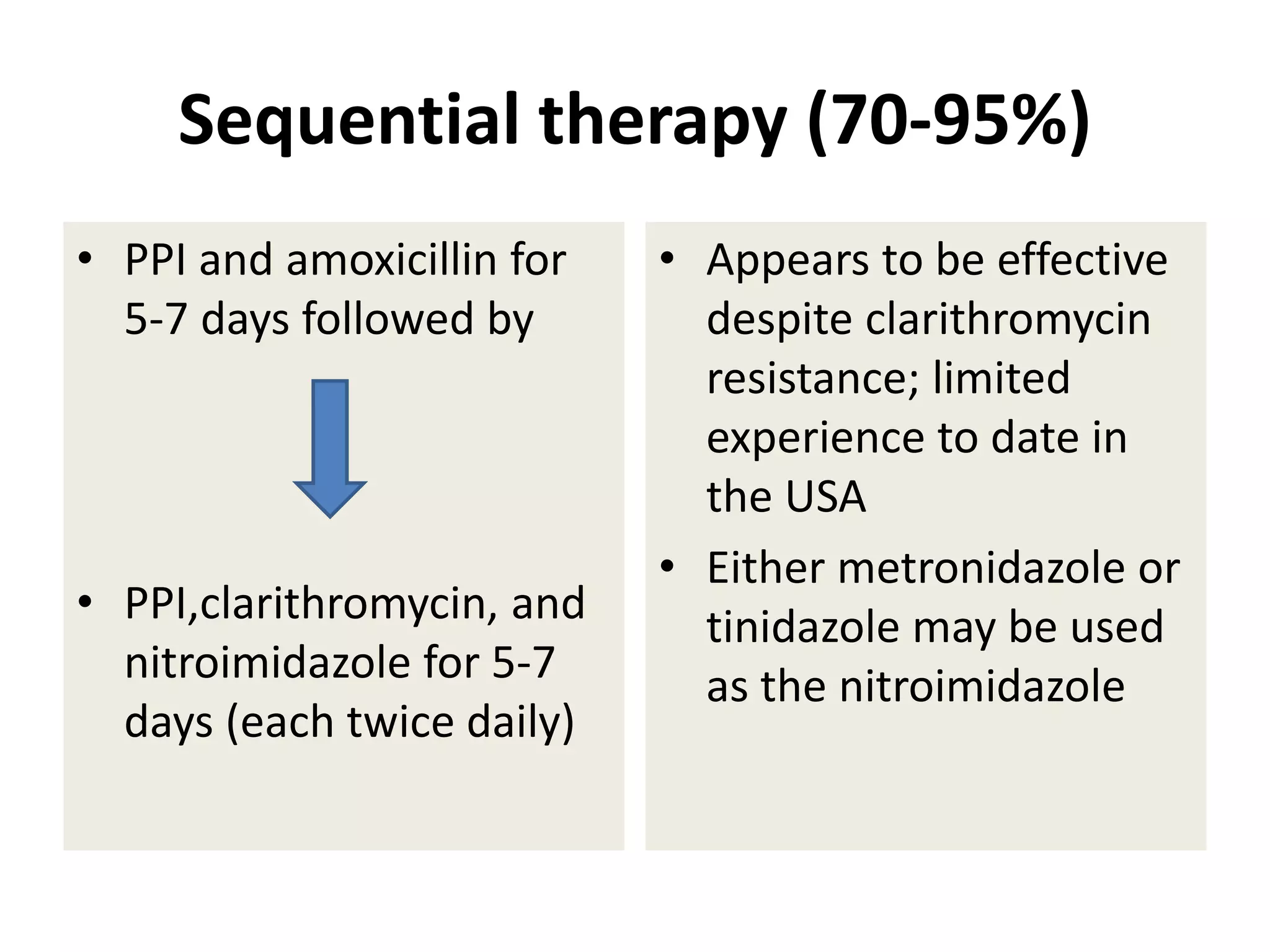 Sequential therapy (70-95%)

• PPI and amoxicillin for 5-7 days followed by

• PPI,clarithromycin, and nitroimidazole for 5-7 days (each twice daily)

• Appears to be effective despite clarithromycin resistance; limited experience to date in the USA

• Either metronidazole or tinidazole may be used as the nitroimidazole